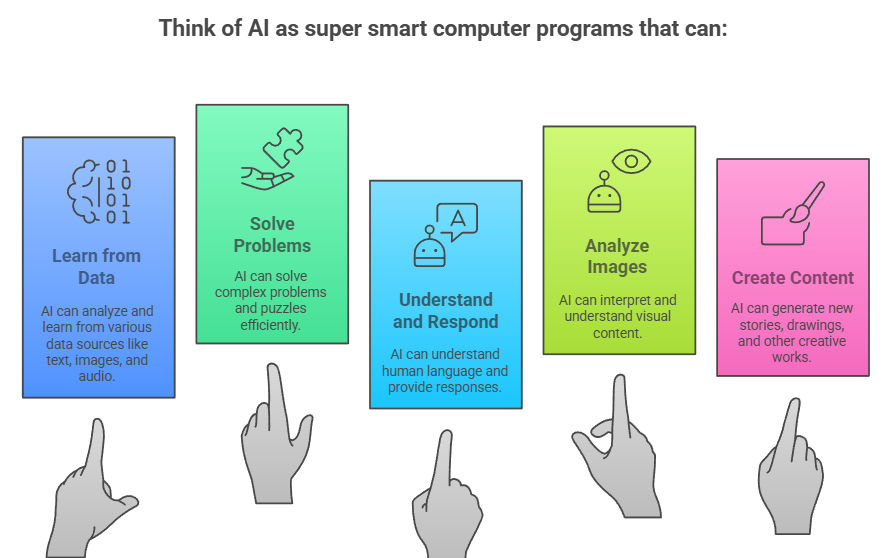 Think of AI as super smart computer programs that can:

01
10
01
01

Learn from Data

AI can analyze and learn from various data sources like text, images, and audio.

Solve Problems

AI can solve complex problems and puzzles efficiently.

A

Understand and Respond

AI can understand human language and provide responses.

Analyze Images

AI can interpret and understand visual content.

Create Content

AI can generate new stories, drawings, and other creative works.